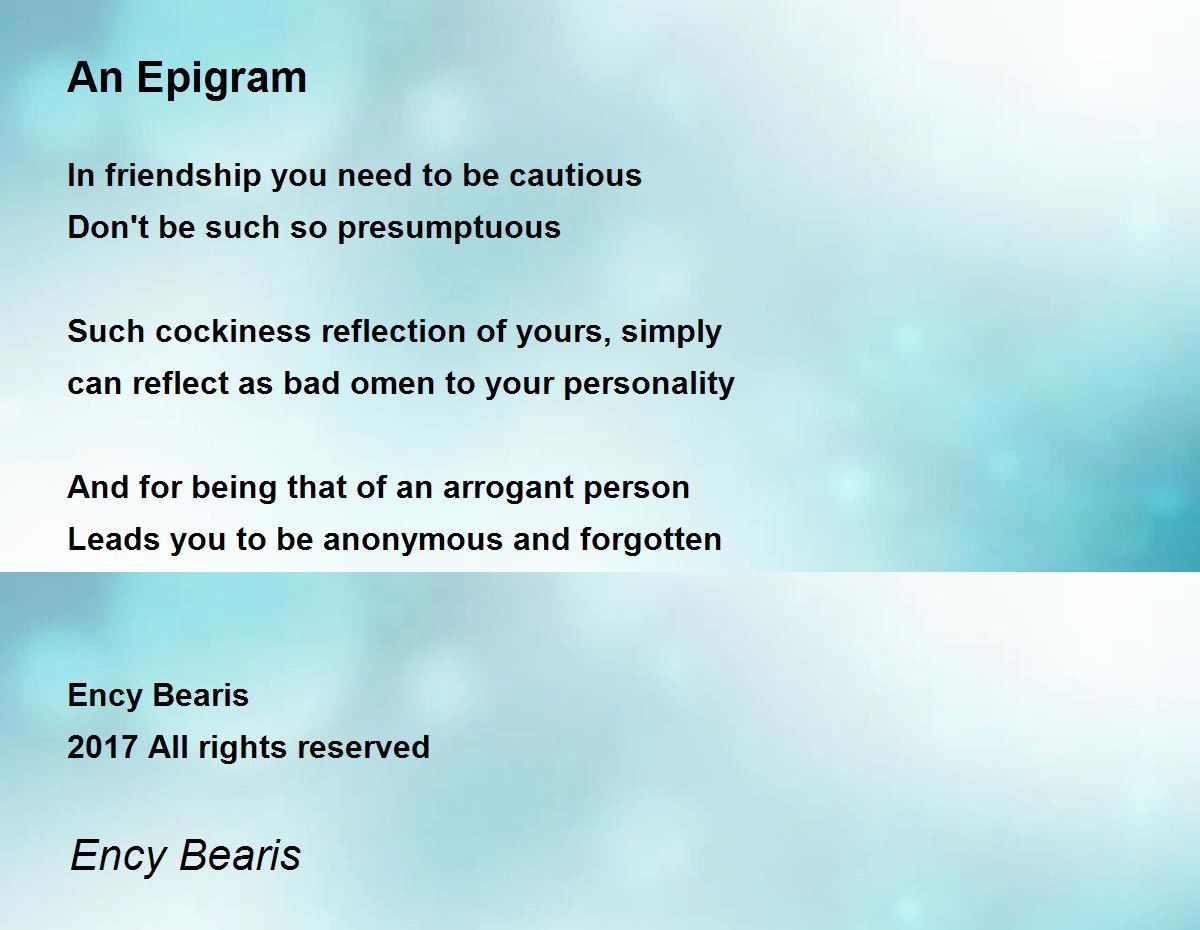 An Epigram

In friendship you need to be cautious
Don't be such so presumptuous

Such cockiness reflection of yours, simply
can reflect as bad omen to your personality

And for being that of an arrogant person
Leads you to be anonymous and forgotten

Ency Bearis
2017 All rights reserved

Ency Bearis